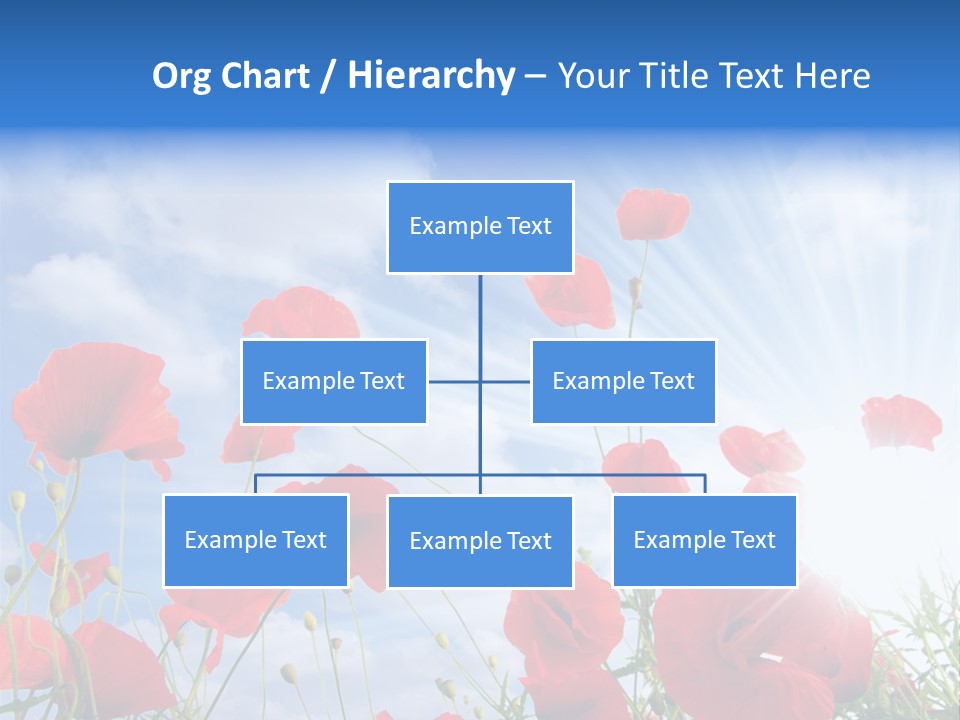 Org Chart / Hierarchy – Your Title Text Here

Example Text

Example Text

Example Text

Example Text

Example Text

Example Text